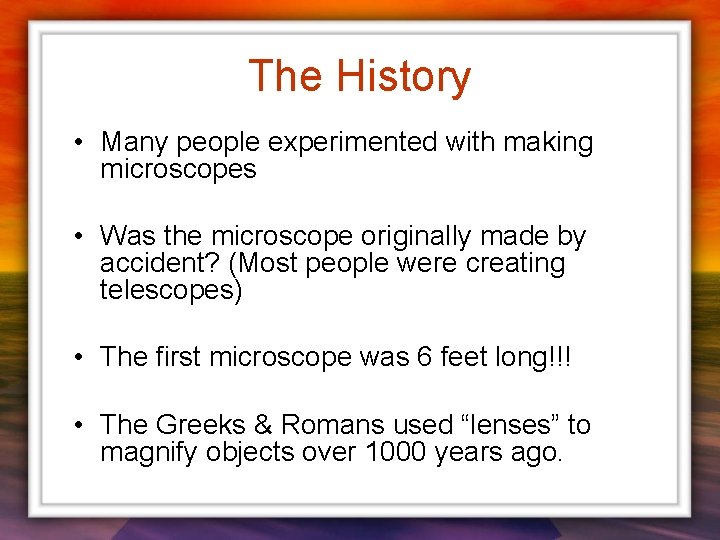 The History

• Many people experimented with making microscopes

• Was the microscope originally made by accident? (Most people were creating telescopes)

• The first microscope was 6 feet long!!!

• The Greeks & Romans used “lenses” to magnify objects over 1000 years ago.